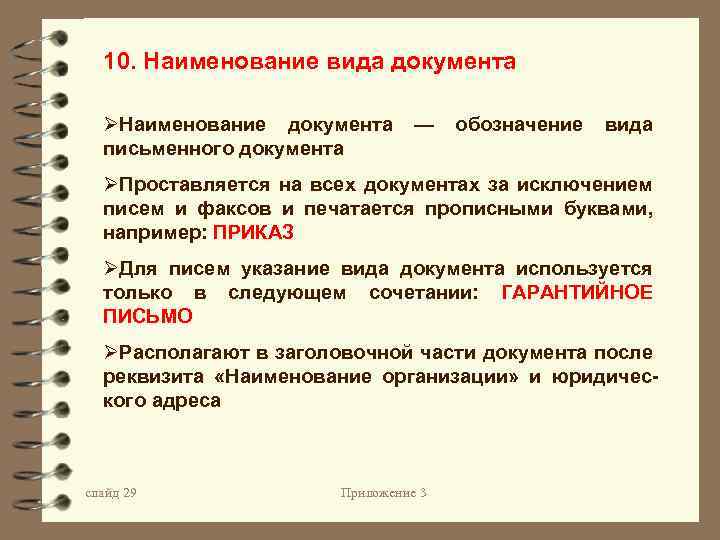 10. Наименование вида документа

➢Наименование документа — обозначение вида письменного документа

➢Проставляется на всех документах за исключением писем и факсов и печатается прописными буквами, например: ПРИКАЗ

➢Для писем указание вида документа используется только в следующем сочетании: ГАРАНТИЙНОЕ ПИСЬМО

➢Располагают в заголовочной части документа после реквизита «Наименование организации» и юридического адреса

слайд 29

Приложение 3